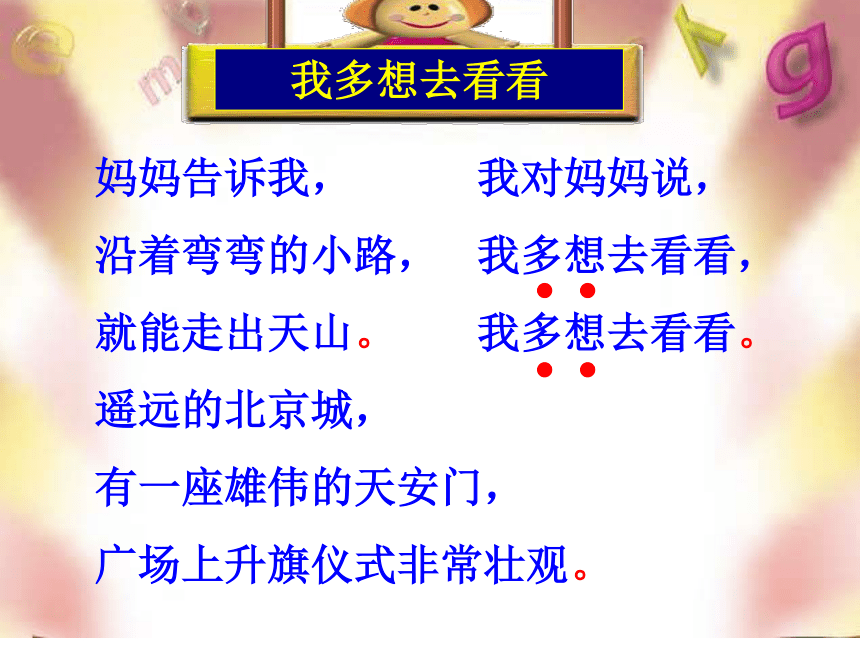 我多想去看看

妈妈告诉我，
沿着弯弯的小路，
就能走出天山。
遥远的北京城，
有一座雄伟的天安门，
广场上升旗仪式非常壮观。

我对妈妈说，
我多想去看看，
我多想去看看。